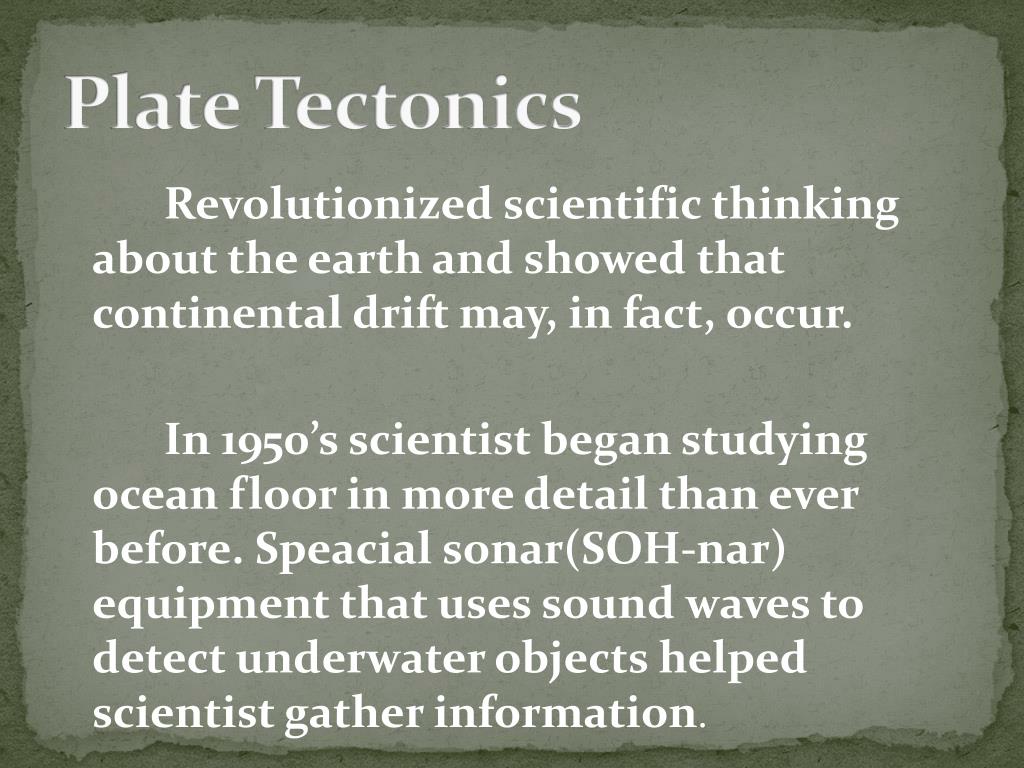 Plate Tectonics

Revolutionized scientific thinking about the earth and showed that continental drift may, in fact, occur.

In 1950's scientist began studying ocean floor in more detail than ever before. Speacial sonar(SOH-nar) equipment that uses sound waves to detect underwater objects helped scientist gather information.